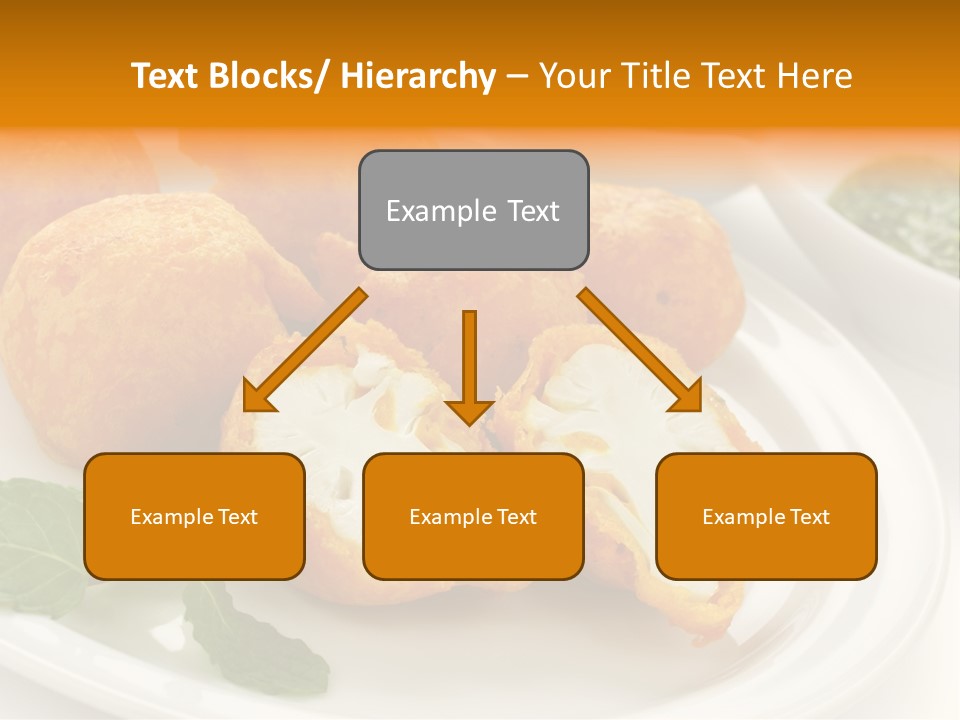 Text Blocks/ Hierarchy – Your Title Text Here

Example Text

Example Text

Example Text

Example Text